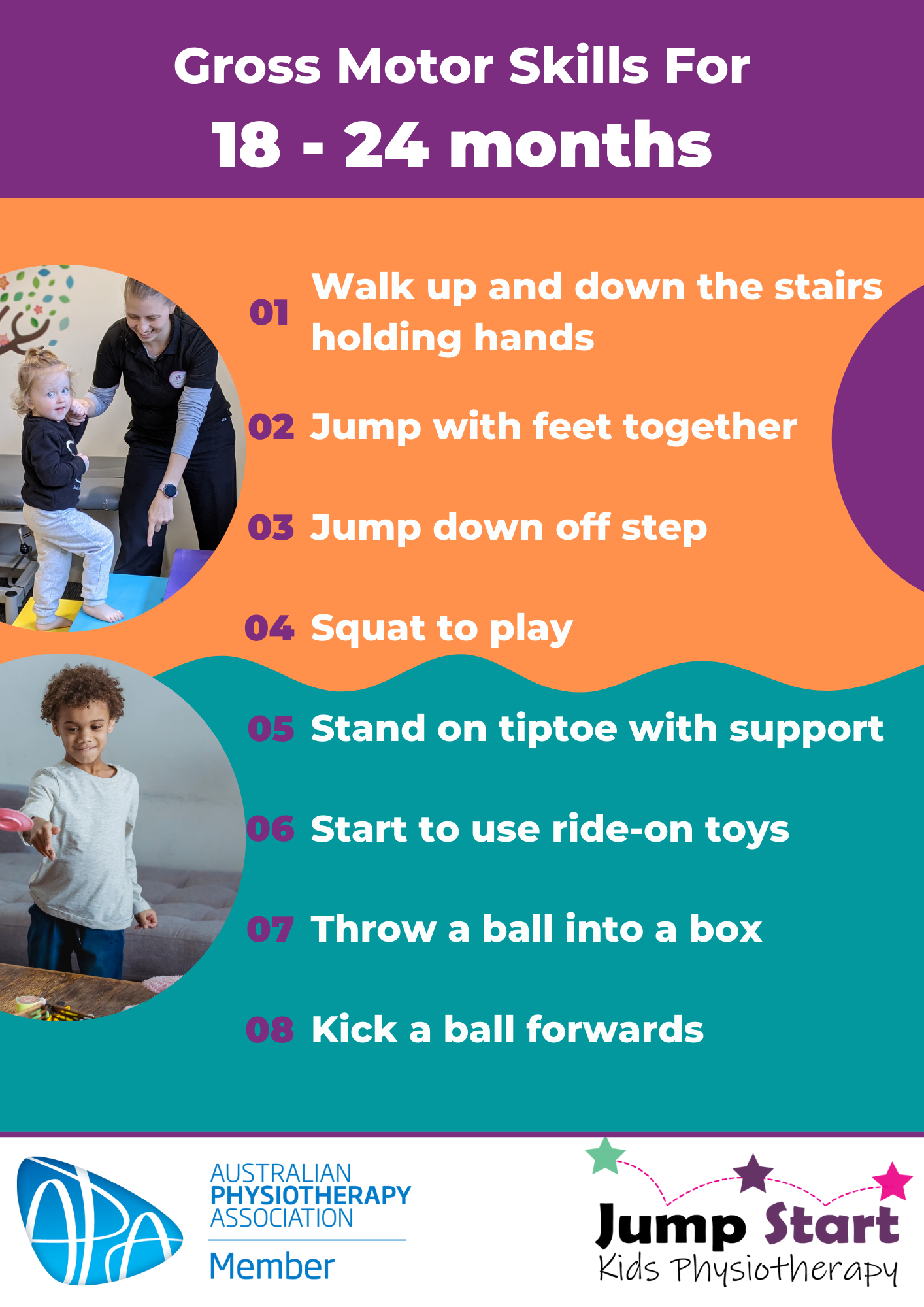 Gross Motor Skills For
18 - 24 months

01 Walk up and down the stairs holding hands

02 Jump with feet together

03 Jump down off step

04 Squat to play

05 Stand on tiptoe with support

06 Start to use ride-on toys

07 Throw a ball into a box

08 Kick a ball forwards

APA
AUSTRALIAN PHYSIOTHERAPY ASSOCIATION
Member

Jump Start
Kids Physiotherapy